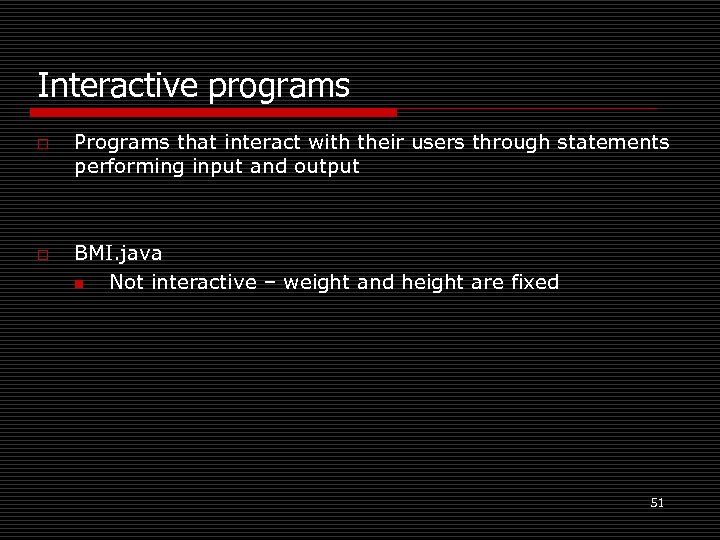 Interactive programs

Programs that interact with their users through statements performing input and output

BMI.java

Not interactive – weight and height are fixed

51